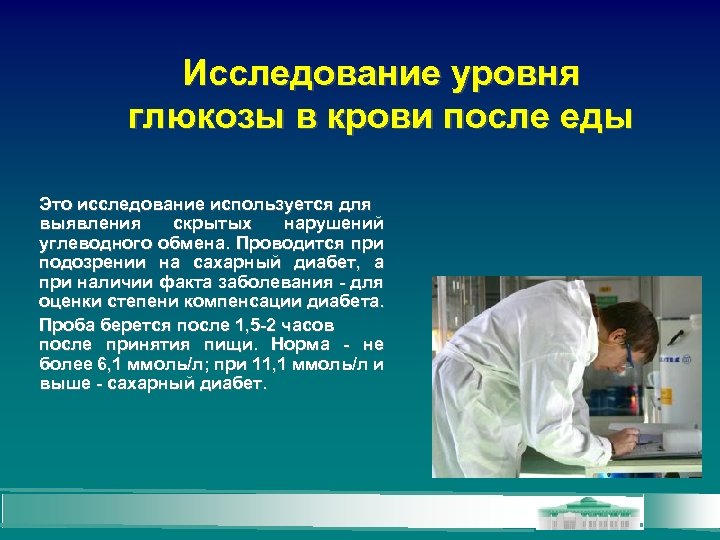 Исследование уровня глюкозы в крови после еды

Это исследование используется для выявления скрытых нарушений углеводного обмена. Проводится при подозрении на сахарный диабет, а при наличии факта заболевания - для оценки степени компенсации диабета.

Проба берется после 1,5-2 часов после принятия пищи. Норма - не более 6,1 ммоль/л; при 11,1 ммоль/л и выше - сахарный диабет.